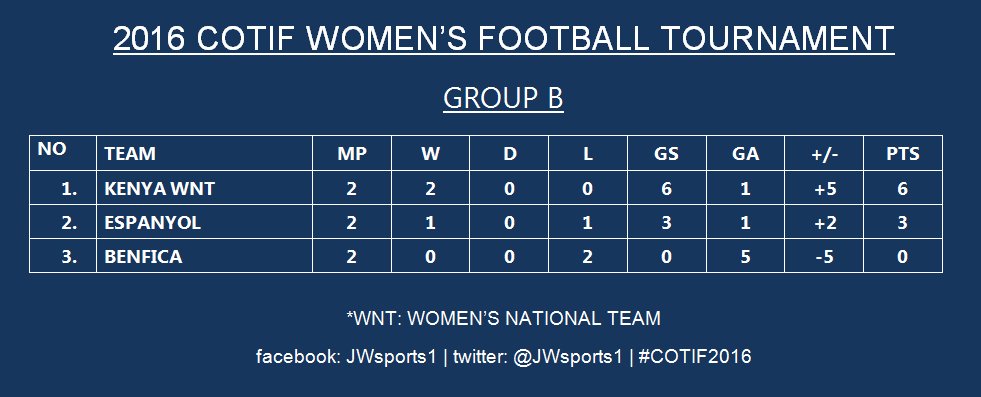 2016 COTIF WOMEN'S FOOTBALL TOURNAMENT

GROUP B

| NO | TEAM | MP | W | D | L | GS | GA | +/- | PTS |
|---|---|---|---|---|---|---|---|---|---|
| 1. | KENYA WNT | 2 | 2 | 0 | 0 | 6 | 1 | +5 | 6 |
| 2. | ESPANYOL | 2 | 1 | 0 | 1 | 3 | 1 | +2 | 3 |
| 3. | BENFICA | 2 | 0 | 0 | 2 | 0 | 5 | -5 | 0 |

*WNT: WOMEN'S NATIONAL TEAM

facebook: JWsports1 | twitter: @JWsports1 | #COTIF2016